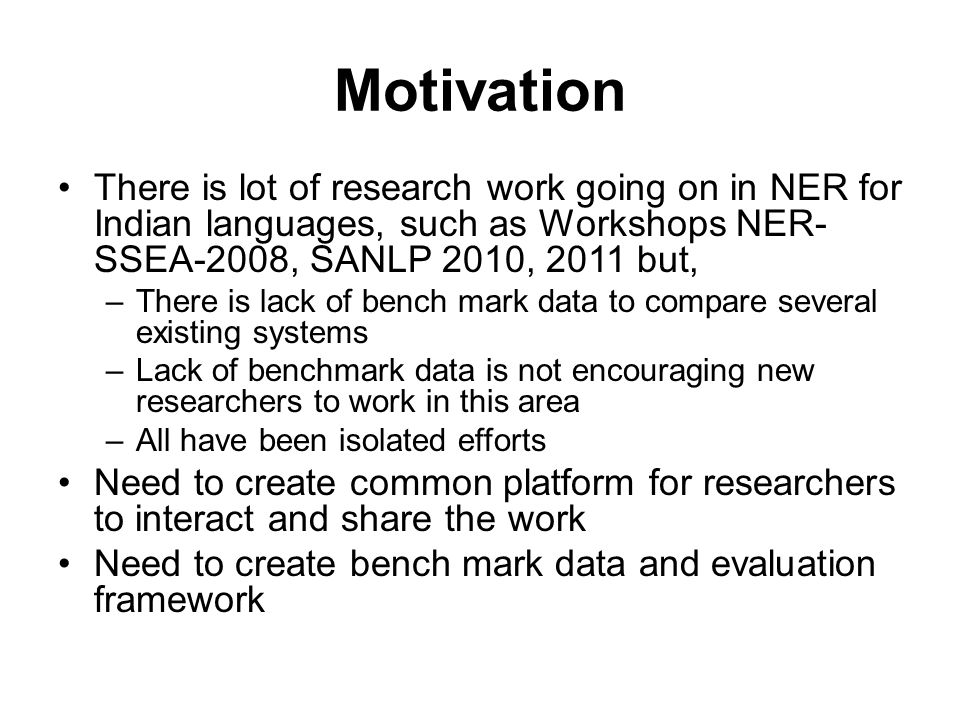 Motivation

• There is lot of research work going on in NER for Indian languages, such as Workshops NER-SSEA-2008, SANLP 2010, 2011 but,
  – There is lack of bench mark data to compare several existing systems
  – Lack of benchmark data is not encouraging new researchers to work in this area
  – All have been isolated efforts
• Need to create common platform for researchers to interact and share the work
• Need to create bench mark data and evaluation framework